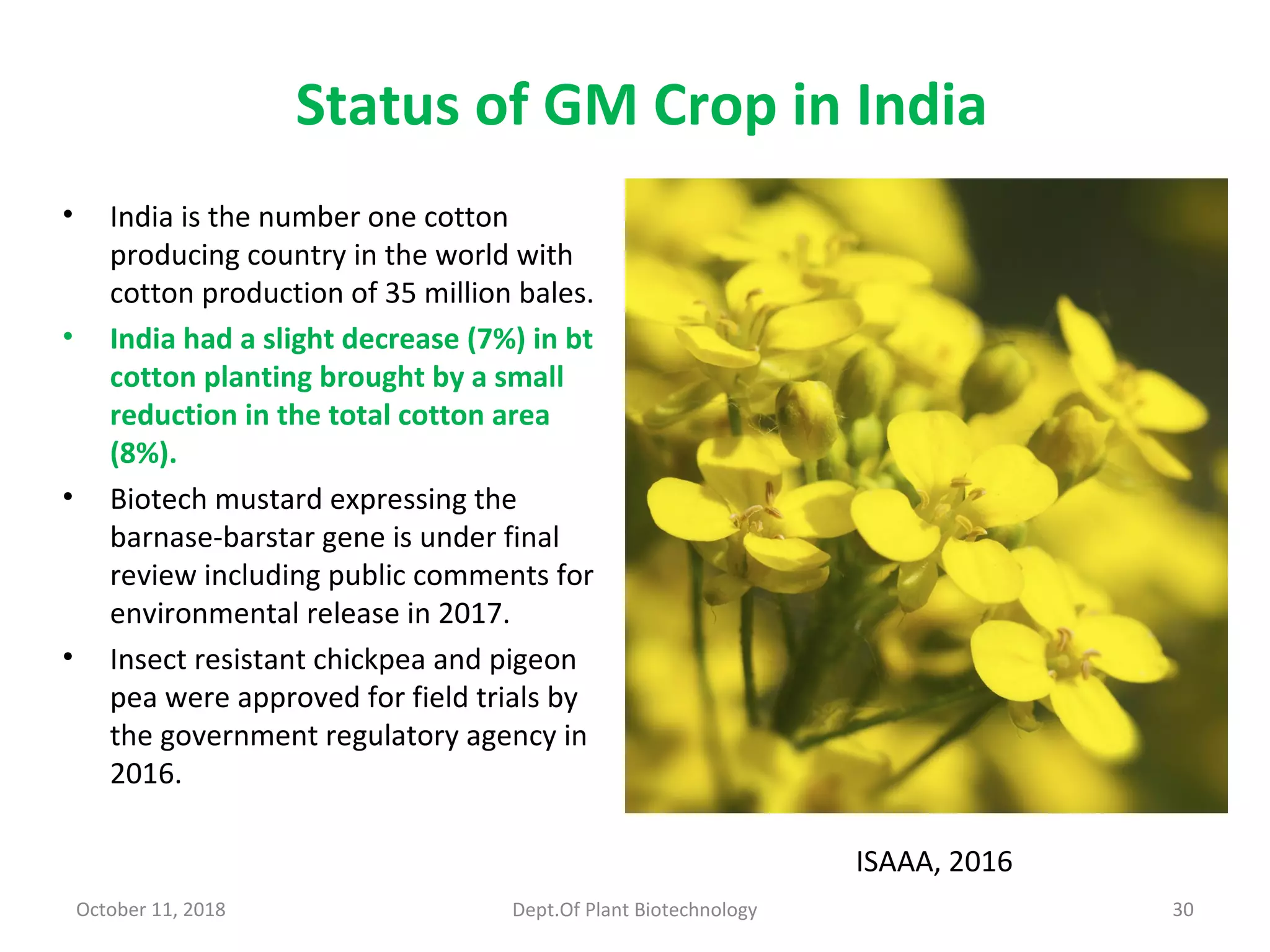 Status of GM Crop in India

• India is the number one cotton producing country in the world with cotton production of 35 million bales.

• India had a slight decrease (7%) in bt cotton planting brought by a small reduction in the total cotton area (8%).

• Biotech mustard expressing the barnase-barstar gene is under final review including public comments for environmental release in 2017.

• Insect resistant chickpea and pigeon pea were approved for field trials by the government regulatory agency in 2016.

ISAAA, 2016

October 11, 2018 Dept.Of Plant Biotechnology 30